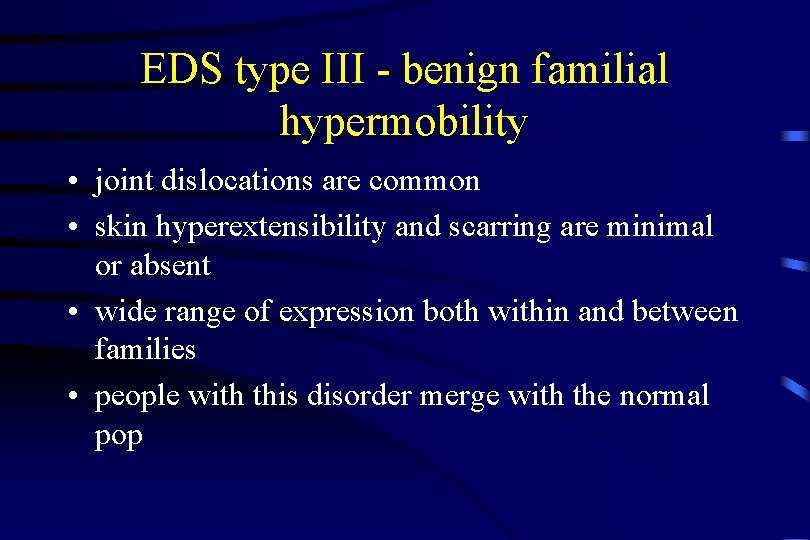 EDS type III - benign familial hypermobility

• joint dislocations are common
• skin hyperextensibility and scarring are minimal or absent
• wide range of expression both within and between families
• people with this disorder merge with the normal pop